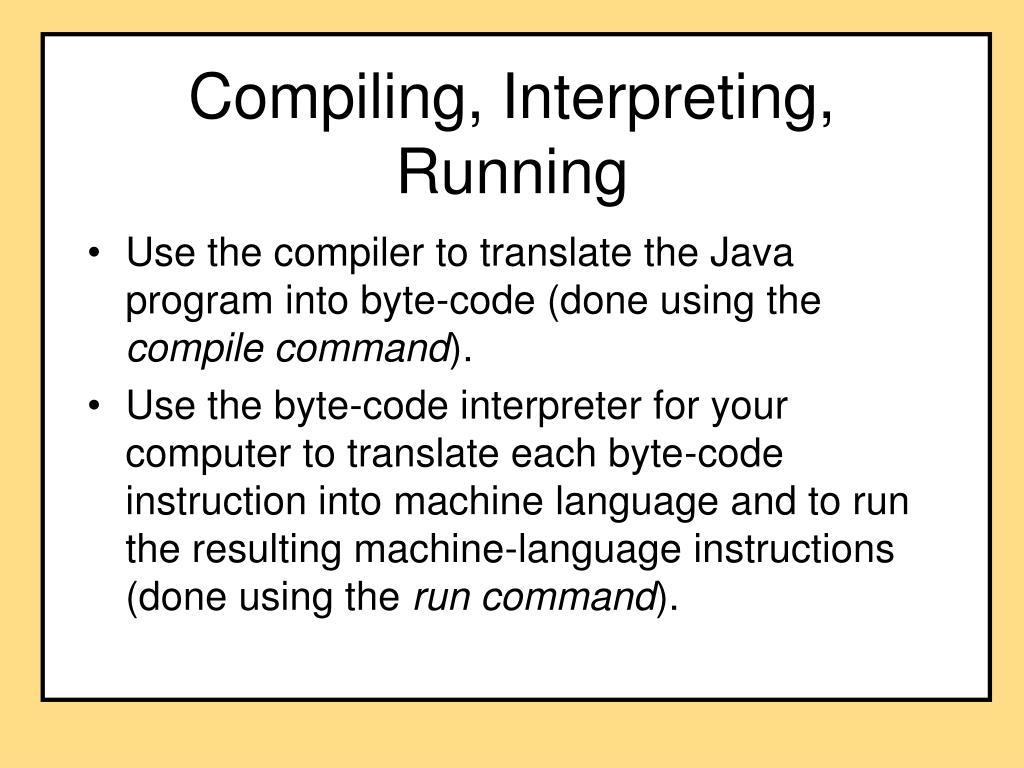 Compiling, Interpreting, Running

• Use the compiler to translate the Java program into byte-code (done using the compile command).

• Use the byte-code interpreter for your computer to translate each byte-code instruction into machine language and to run the resulting machine-language instructions (done using the run command).